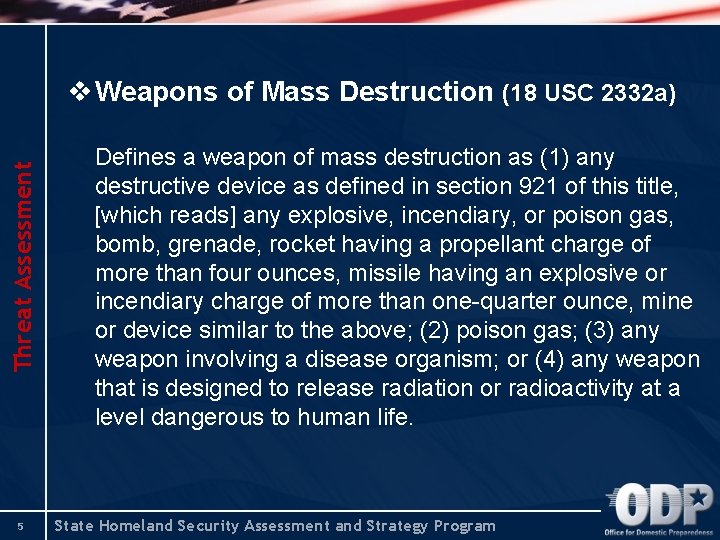 Threat Assessment

❖ Weapons of Mass Destruction (18 USC 2332a)

Defines a weapon of mass destruction as (1) any destructive device as defined in section 921 of this title, [which reads] any explosive, incendiary, or poison gas, bomb, grenade, rocket having a propellant charge of more than four ounces, missile having an explosive or incendiary charge of more than one-quarter ounce, mine or device similar to the above; (2) poison gas; (3) any weapon involving a disease organism; or (4) any weapon that is designed to release radiation or radioactivity at a level dangerous to human life.

5 State Homeland Security Assessment and Strategy Program

ODP
Office for Domestic Preparedness